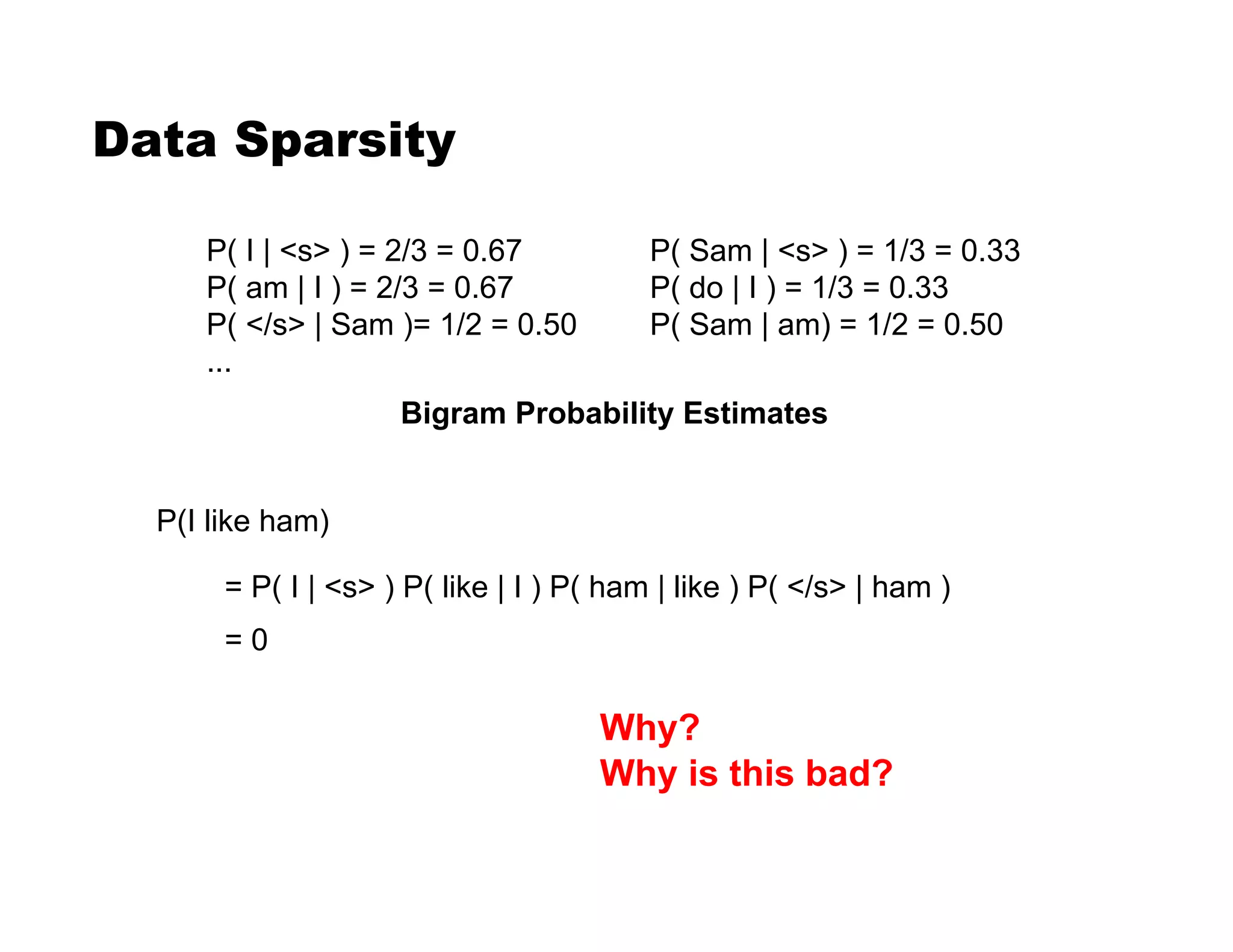 Data Sparsity

P( I | <s> ) = 2/3 = 0.67
P( am | I ) = 2/3 = 0.67
P( </s> | Sam )= 1/2 = 0.50
...

P( Sam | <s> ) = 1/3 = 0.33
P( do | I ) = 1/3 = 0.33
P( Sam | am) = 1/2 = 0.50

Bigram Probability Estimates

P(I like ham)

= P( I | <s> ) P( like | I ) P( ham | like ) P( </s> | ham )

= 0

Why?
Why is this bad?